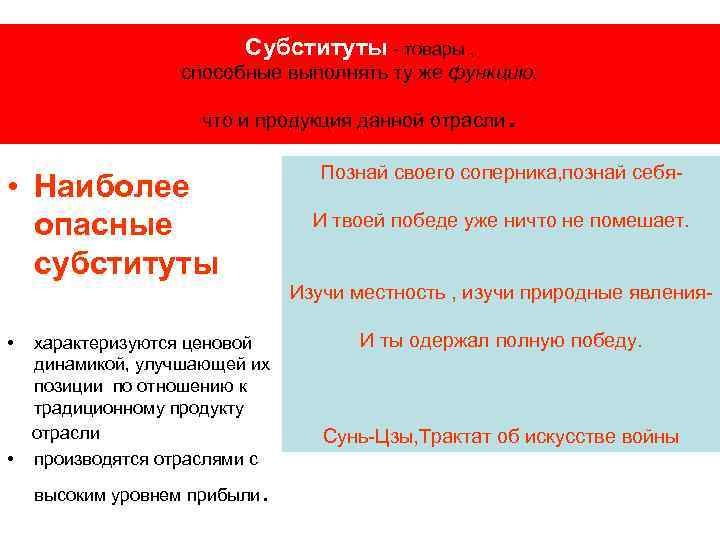 Субституты - товары , способные выполнять ту же функцию,

что и продукция данной отрасли.

• Наиболее опасные субституты

• характеризуются ценовой динамикой, улучшающей их позиции по отношению к традиционному продукту отрасли

• производятся отраслями с высоким уровнем прибыли.

Познай своего соперника,познай себя-

И твоей победе уже ничто не помешает.

Изучи местность , изучи природные явления-

И ты одержал полную победу.

Сунь-Цзы,Трактат об искусстве войны